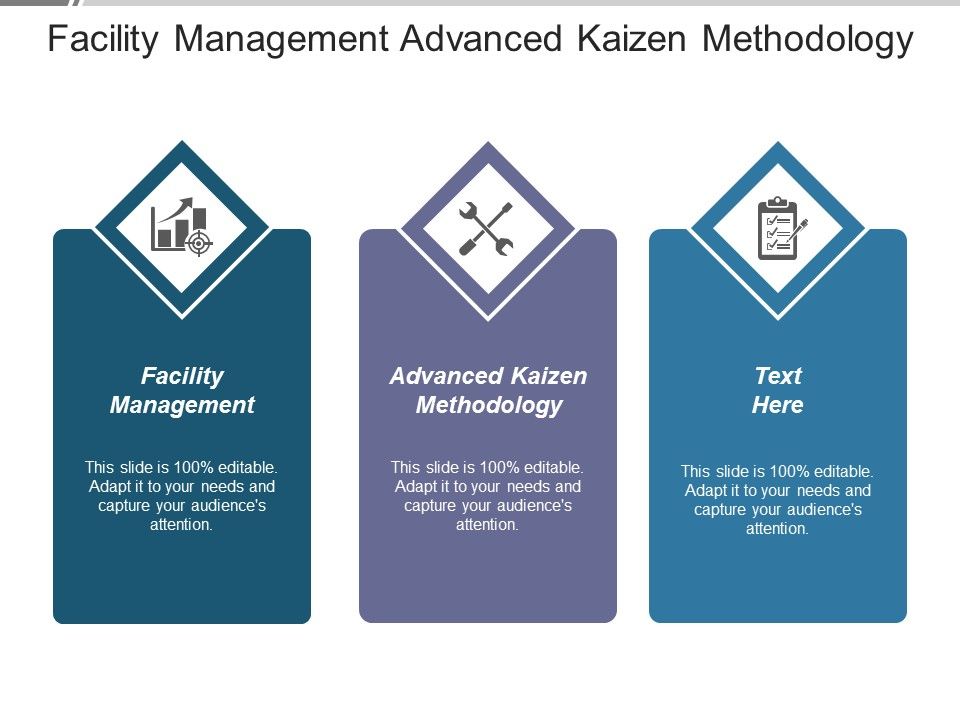 Facility Management Advanced Kaizen Methodology

Facility Management

This slide is 100% editable. Adapt it to your needs and capture your audience's attention.

Advanced Kaizen Methodology

This slide is 100% editable. Adapt it to your needs and capture your audience's attention.

Text Here

This slide is 100% editable. Adapt it to your needs and capture your audience's attention.